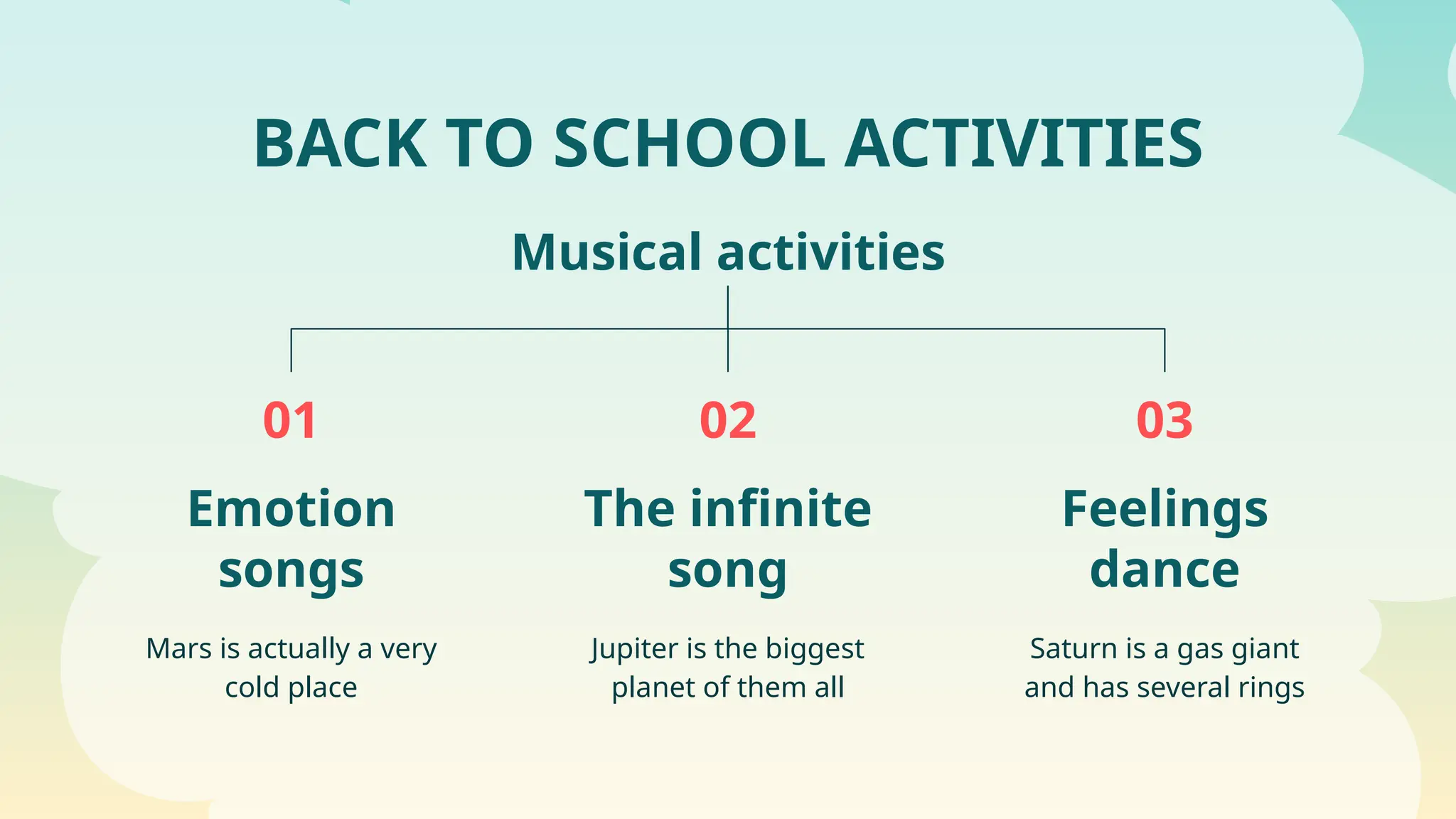 BACK TO SCHOOL ACTIVITIES

Musical activities

01

Emotion songs

Mars is actually a very cold place

02

The infinite song

Jupiter is the biggest planet of them all

03

Feelings dance

Saturn is a gas giant and has several rings